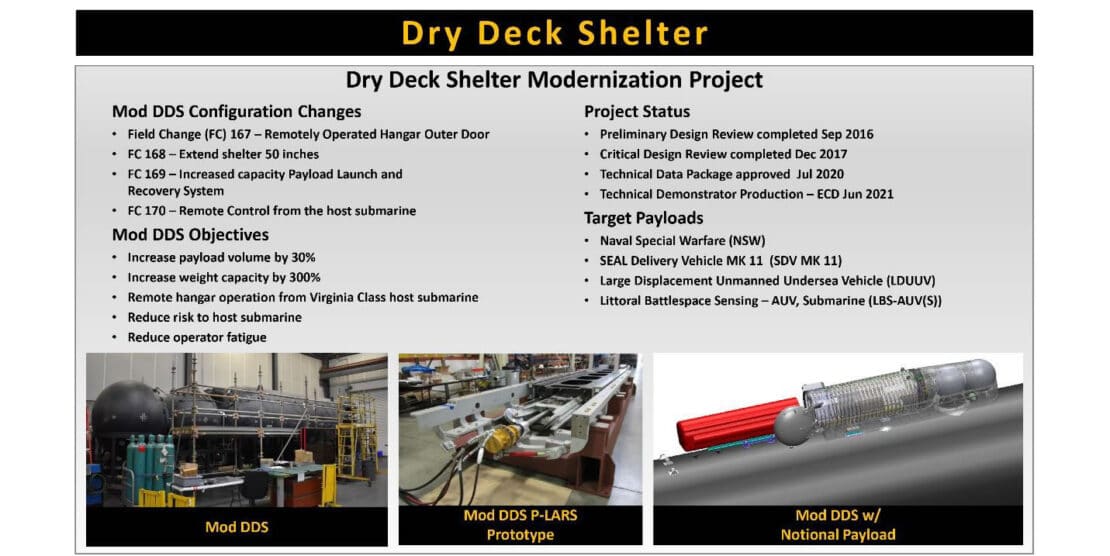 Dry Deck Shelter

Dry Deck Shelter Modernization Project

Mod DDS Configuration Changes
• Field Change (FC) 167 – Remotely Operated Hangar Outer Door
• FC 168 – Extend shelter 50 inches
• FC 169 – Increased capacity Payload Launch and Recovery System
• FC 170 – Remote Control from the host submarine

Mod DDS Objectives
• Increase payload volume by 30%
• Increase weight capacity by 300%
• Remote hangar operation from Virginia Class host submarine
• Reduce risk to host submarine
• Reduce operator fatigue

Project Status
• Preliminary Design Review completed Sep 2016
• Critical Design Review completed Dec 2017
• Technical Data Package approved Jul 2020
• Technical Demonstrator Production – ECD Jun 2021

Target Payloads
• Naval Special Warfare (NSW)
• SEAL Delivery Vehicle MK 11 (SDV MK 11)
• Large Displacement Unmanned Undersea Vehicle (LDUUV)
• Littoral Battlespace Sensing – AUV, Submarine (LBS-AUV(S))

Mod DDS

Mod DDS P-LARS Prototype

Mod DDS w/ Notional Payload